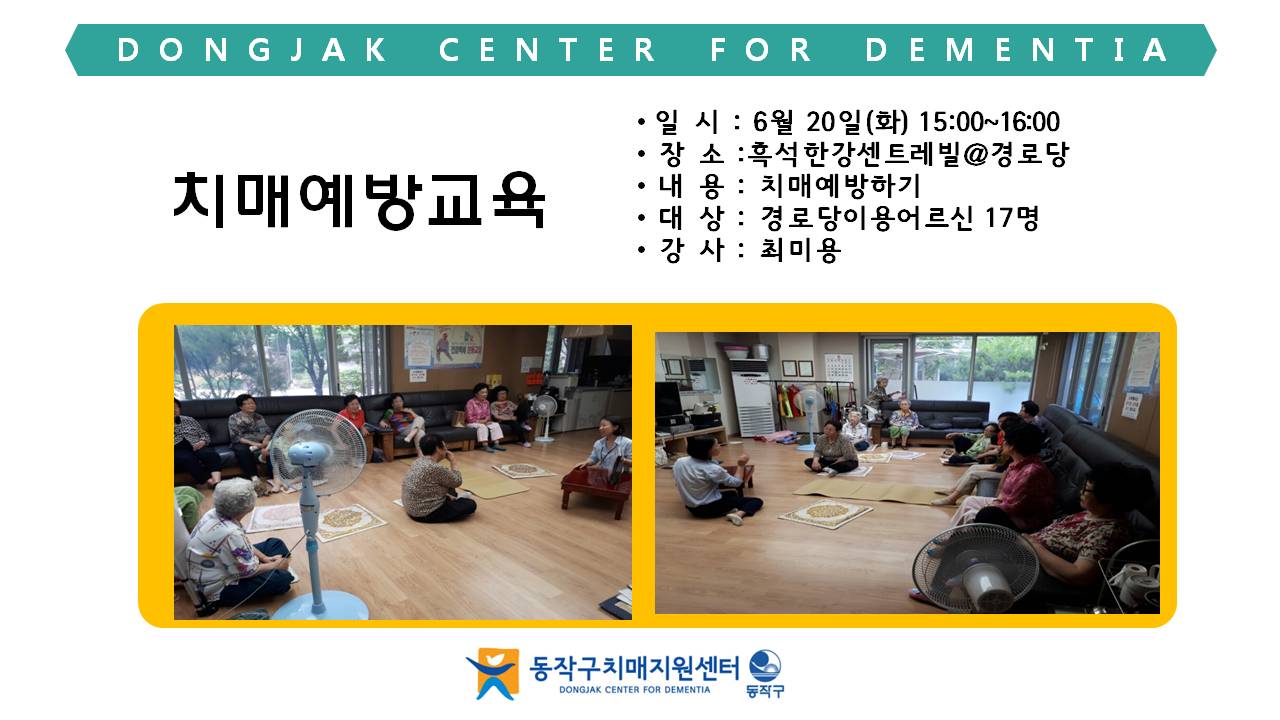 DONGJAK CENTER FOR DEMENTIA

치매예방교육

• 일 시 : 6월 20일(화) 15:00~16:00
• 장 소 :흑석한강센트레빌@경로당
• 내 용 : 치매예방하기
• 대 상 : 경로당이용어르신 17명
• 강 사 : 최미용

동작구치매지원센터
DONGJAK CENTER FOR DEMENTIA
동작구